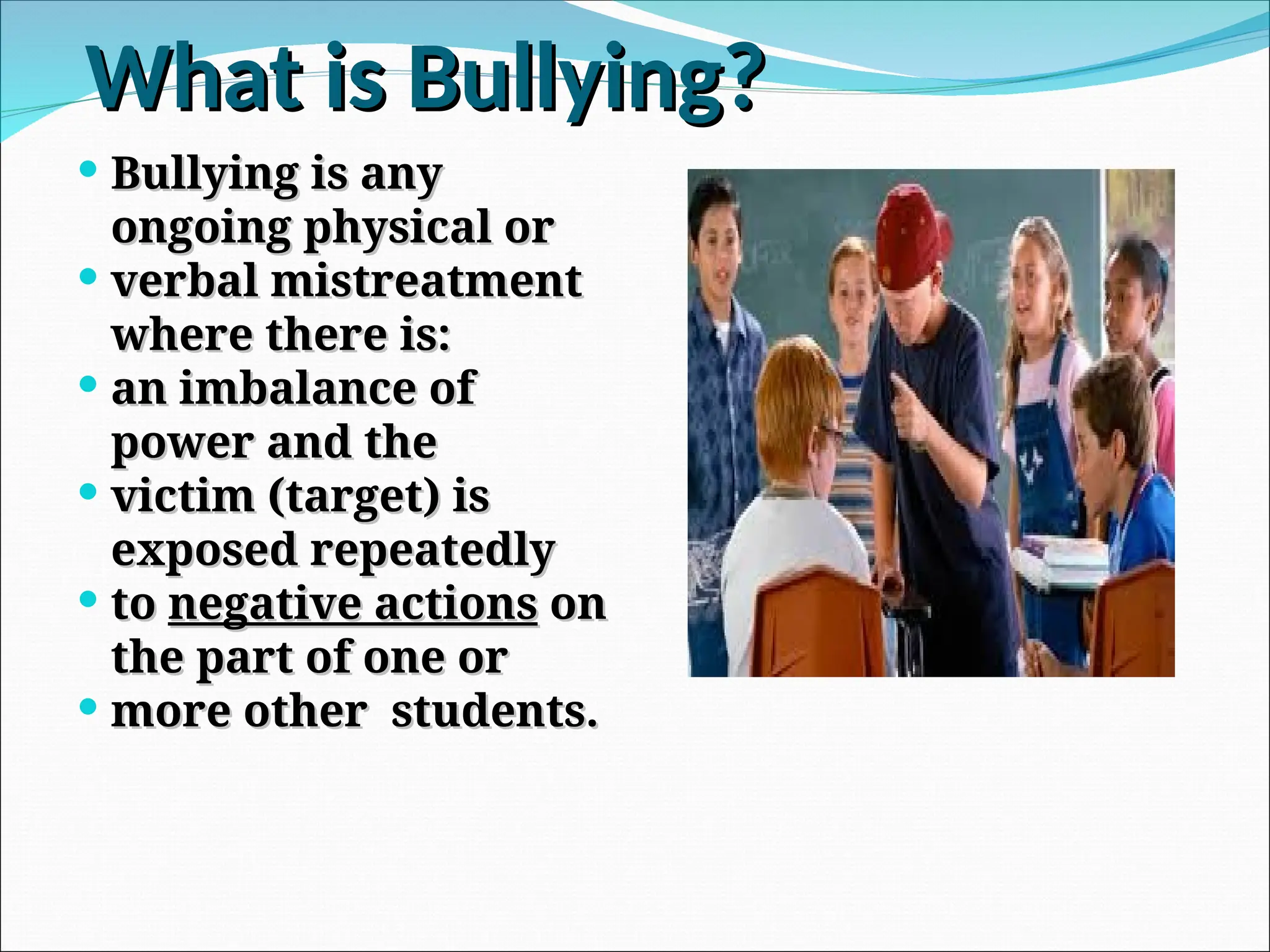 What is Bullying?

- Bullying is any ongoing physical or
- verbal mistreatment where there is:
- an imbalance of power and the
- victim (target) is exposed repeatedly
- to negative actions on the part of one or
- more other students.